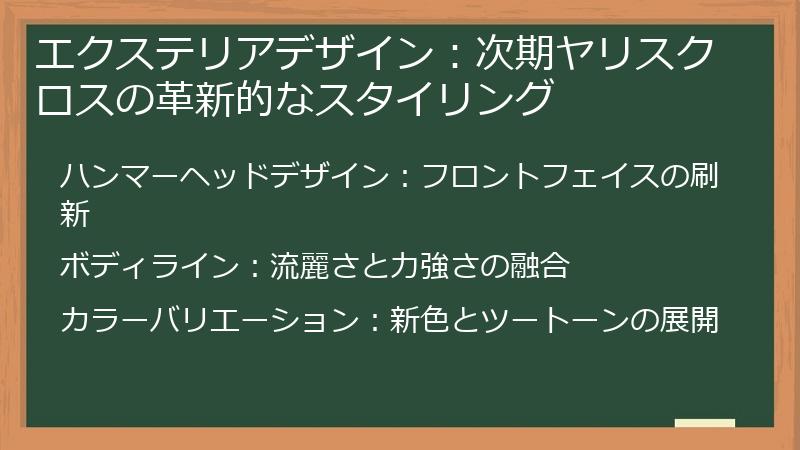 エクステリアデザイン：次期ヤリスクロスの革新的なスタイリング

ハンマーヘッドデザイン：フロントフェイスの刷新

ボディライン：流麗さと力強さの融合

カラーバリエーション：新色とツートーンの展開